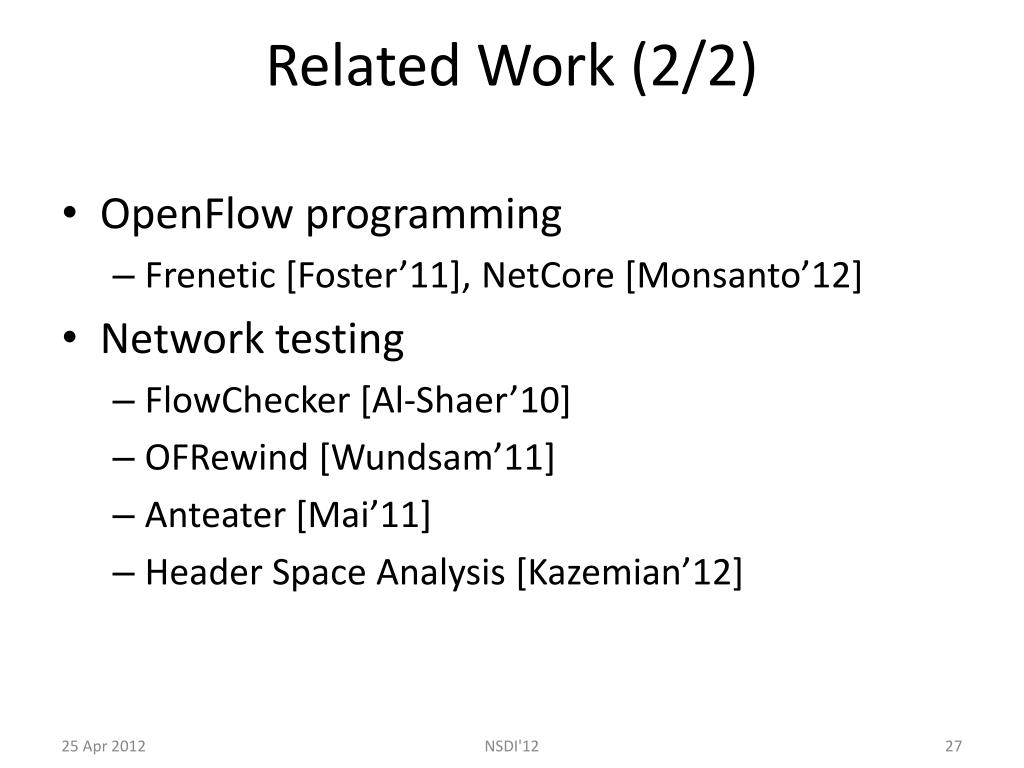 Related Work (2/2)

• OpenFlow programming
– Frenetic [Foster’11], NetCore [Monsanto’12]
• Network testing
– FlowChecker [Al-Shaer’10]
– OFRewind [Wundsam’11]
– Anteater [Mai’11]
– Header Space Analysis [Kazemian’12]

25 Apr 2012
NSDI'12
27